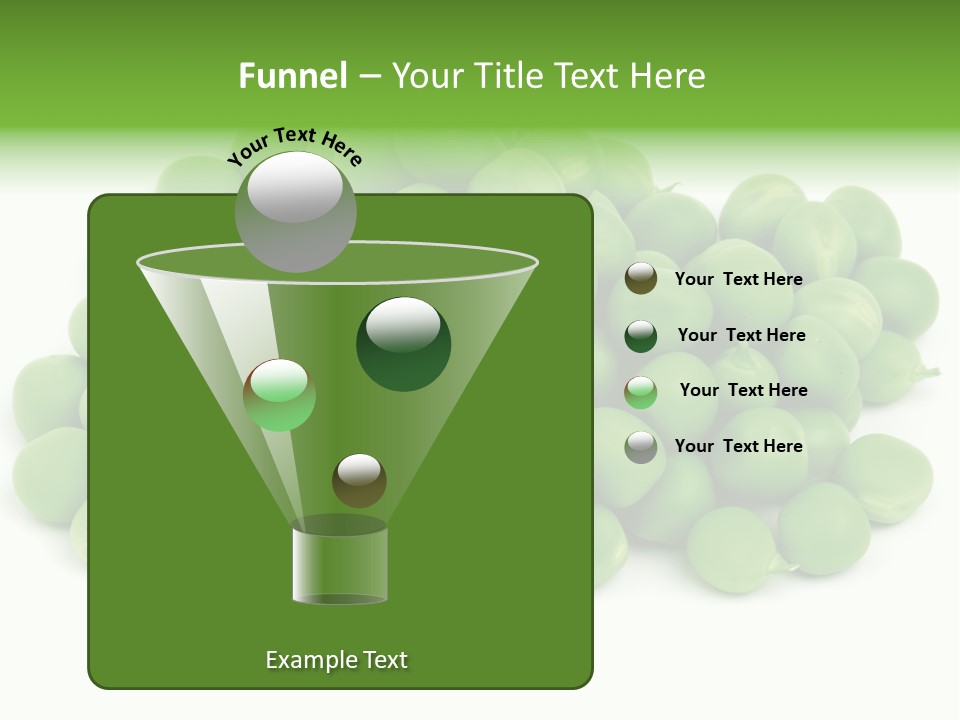 Funnel – Your Title Text Here

Your Text Here

Your Text Here

Your Text Here

Your Text Here

Your Text Here

Example Text